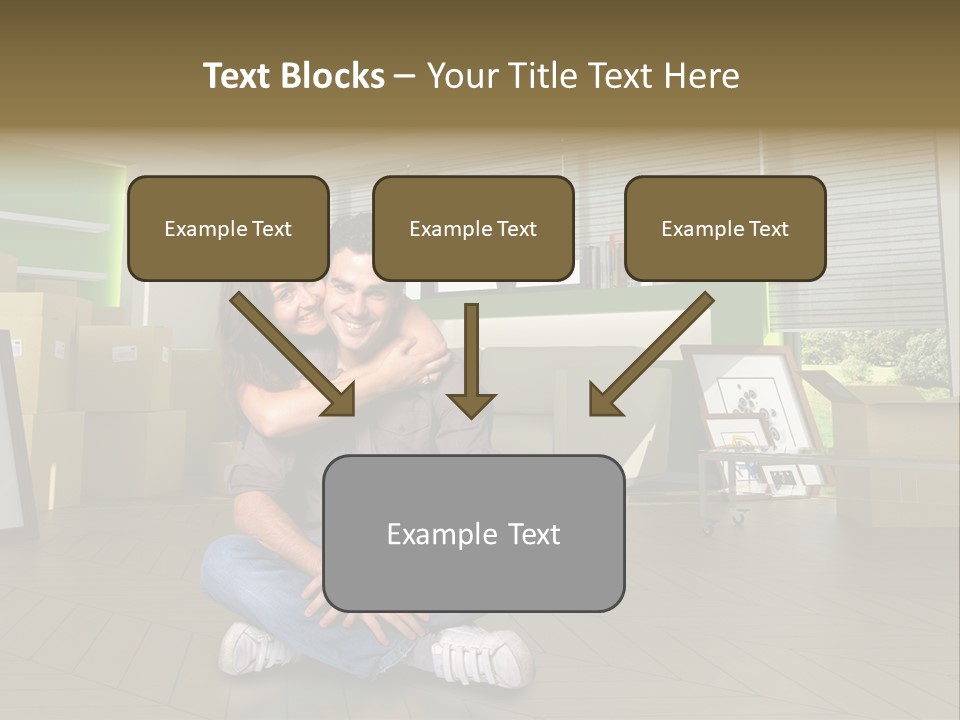 Text Blocks – Your Title Text Here

Example Text

Example Text

Example Text

Example Text